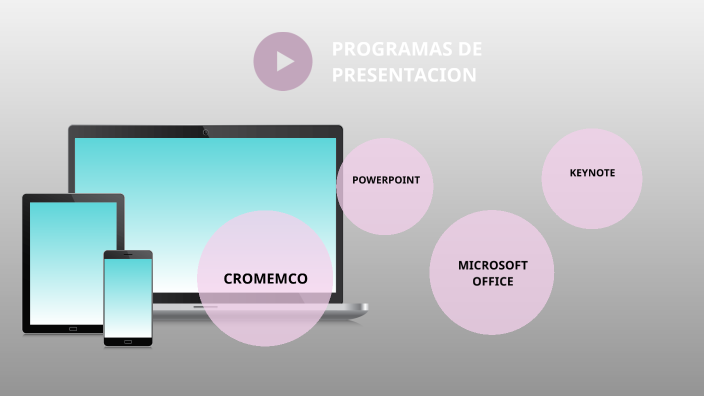 PROGRAMAS DE PRESENTACION

POWERPOINT

KEYNOTE

CROMEMCO

MICROSOFT OFFICE